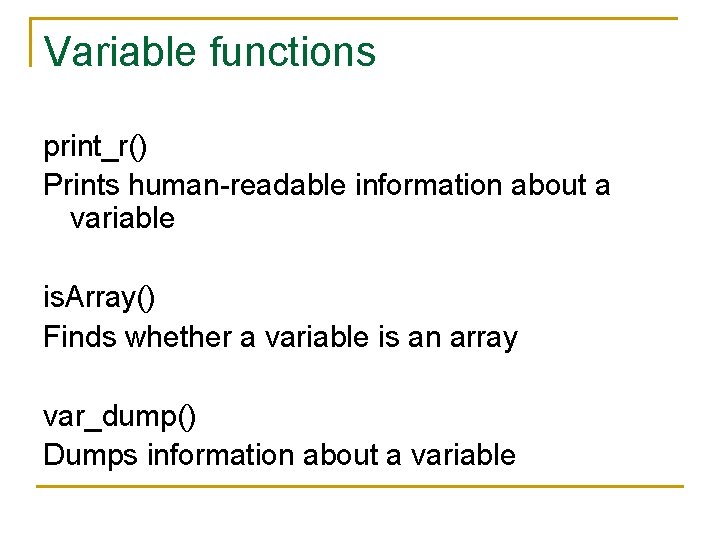 Variable functions

print_r()
Prints human-readable information about a variable

isArray()
Finds whether a variable is an array

var_dump()
Dumps information about a variable